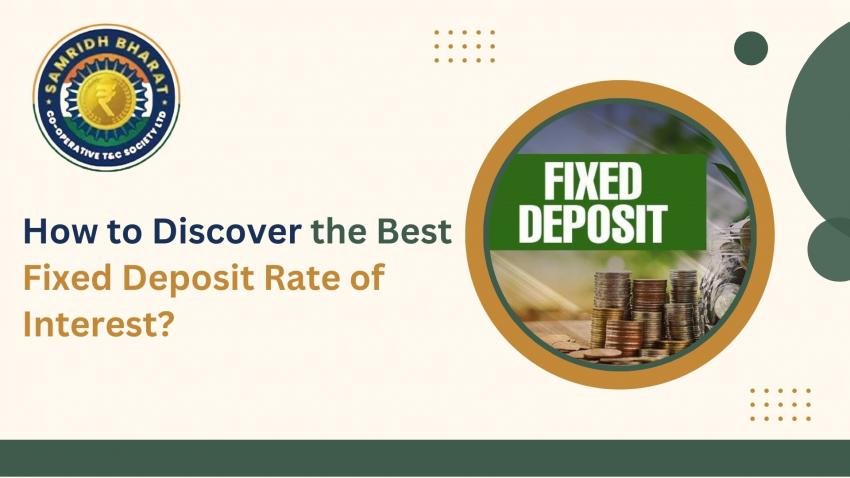 SAMRIDH BHARAT
CO-OPERATIVE T&C SOCIETY LTD

How to Discover the Best Fixed Deposit Rate of Interest?

FIXED DEPOSIT